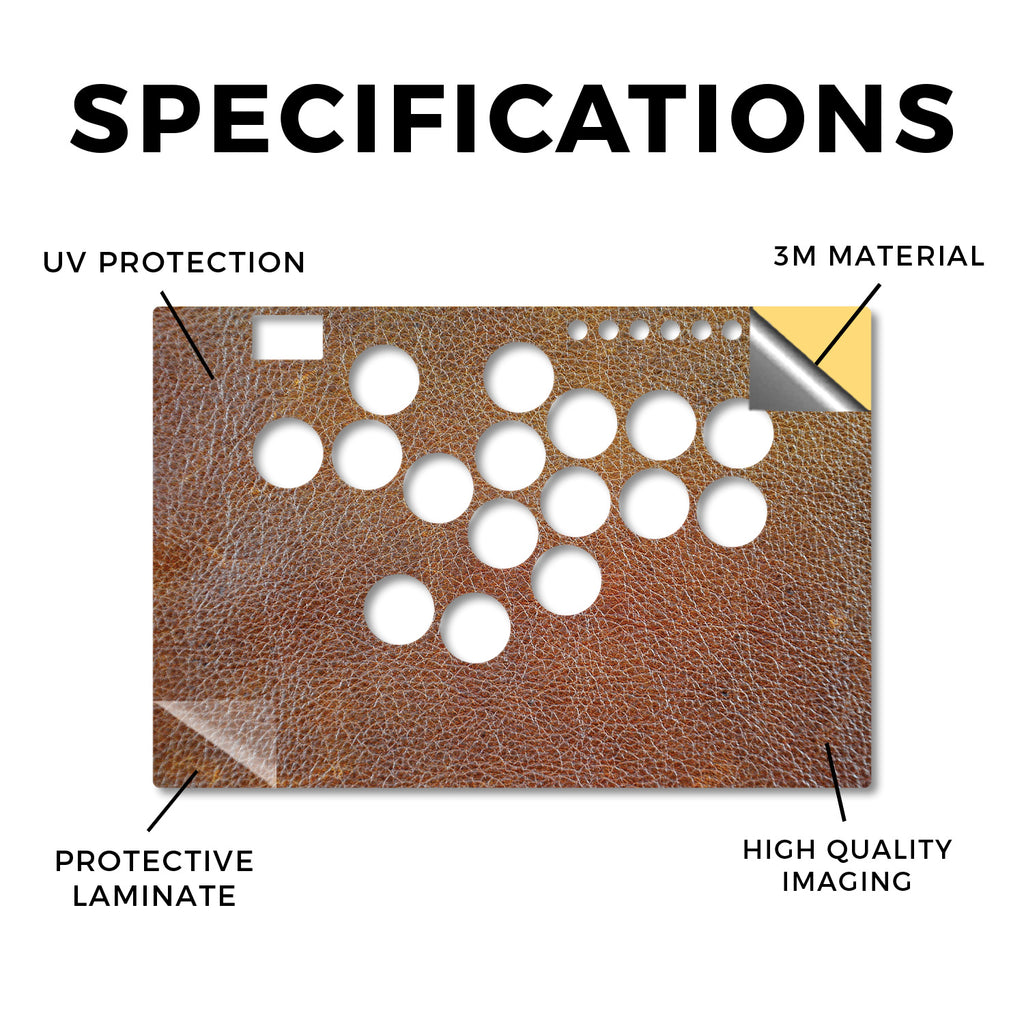 SPECIFICATIONS

UV PROTECTION

3M MATERIAL

PROTECTIVE LAMINATE

HIGH QUALITY IMAGING